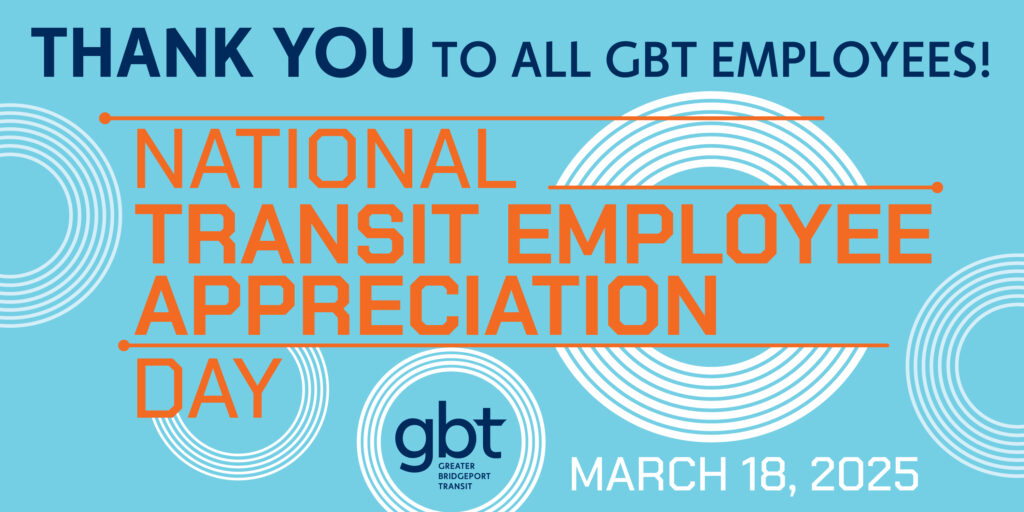 THANK YOU TO ALL GBT EMPLOYEES!

NATIONAL
TRANSIT EMPLOYEE
APPRECIATION
DAY

gbt
GREATER
BRIDGEPORT
TRANSIT

MARCH 18, 2025